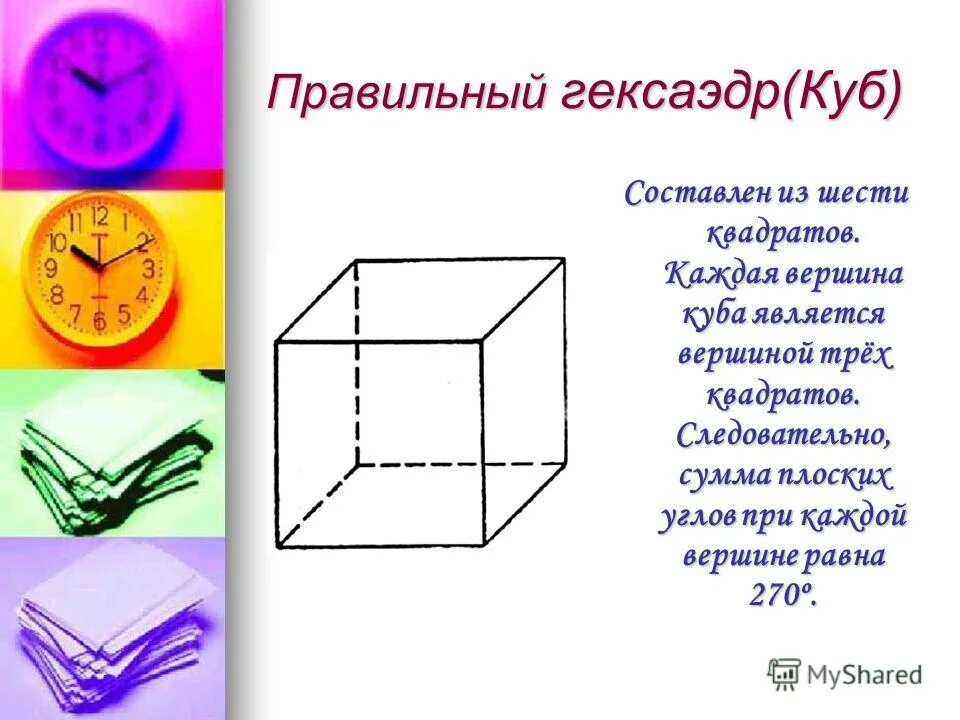 Правильный гексаэдр(Куб)

Составлен из шести квадратов. Каждая вершина куба является вершиной трёх квадратов. Следовательно, сумма плоских углов при каждой вершине равна 270º.

MyShared